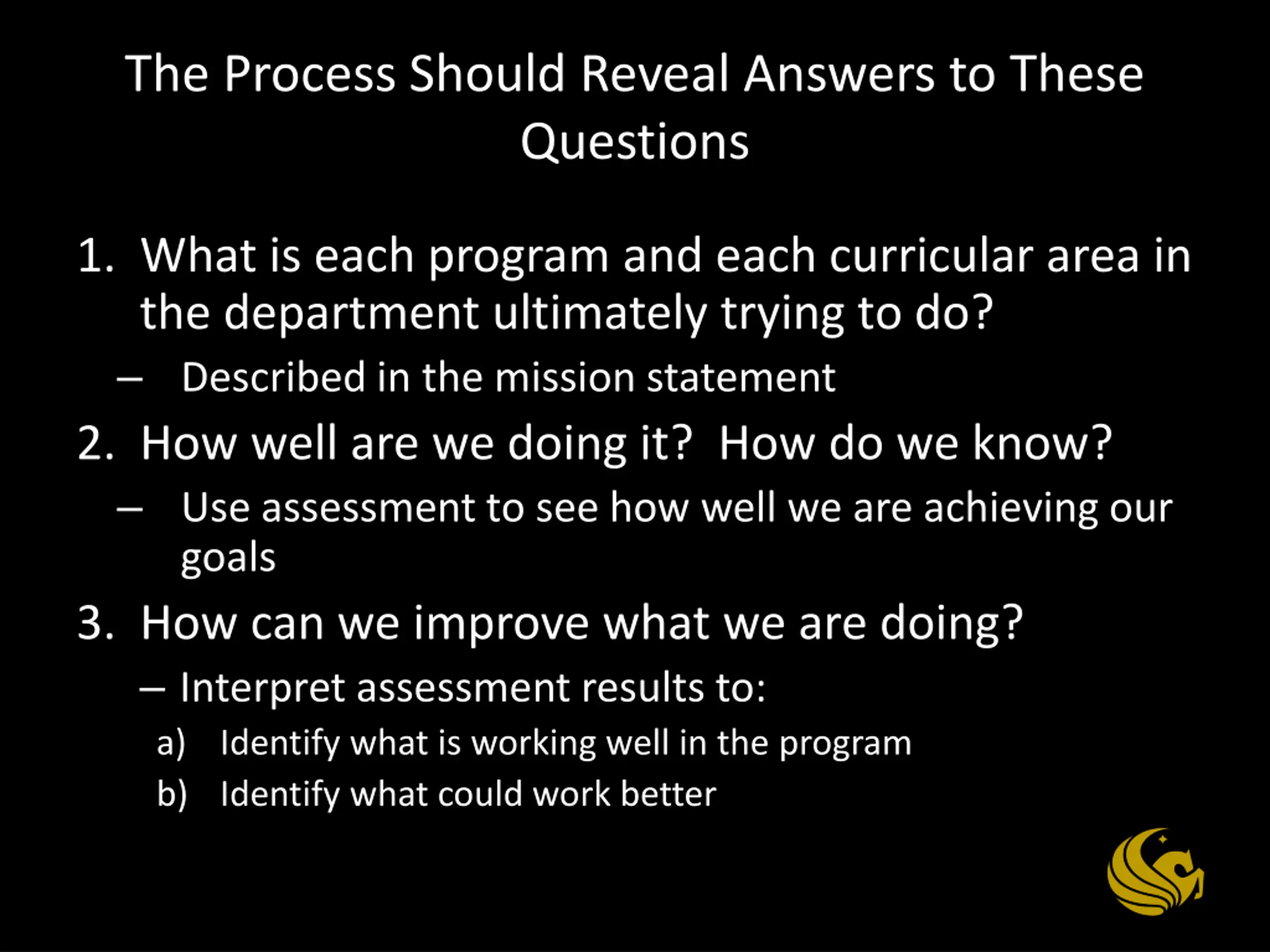 The Process Should Reveal Answers to These Questions

1. What is each program and each curricular area in the department ultimately trying to do?
– Described in the mission statement
2. How well are we doing it? How do we know?
– Use assessment to see how well we are achieving our goals
3. How can we improve what we are doing?
– Interpret assessment results to:
a) Identify what is working well in the program
b) Identify what could work better